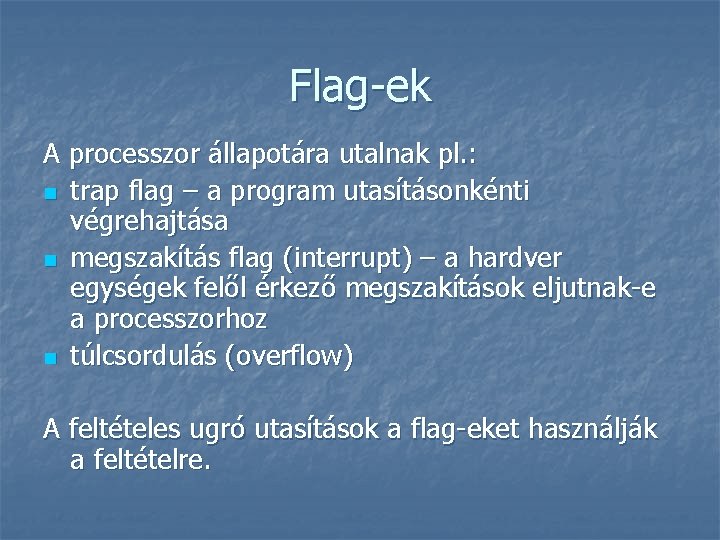 Flag-ek

A processzor állapotára utalnak pl.:

- trap flag – a program utasításonkénti végrehajtása
- megszakítás flag (interrupt) – a hardver egységek felől érkező megszakítások eljutnak-e a processzorhoz
- túlcsordulás (overflow)

A feltételes ugró utasítások a flag-eket használják a feltételre.